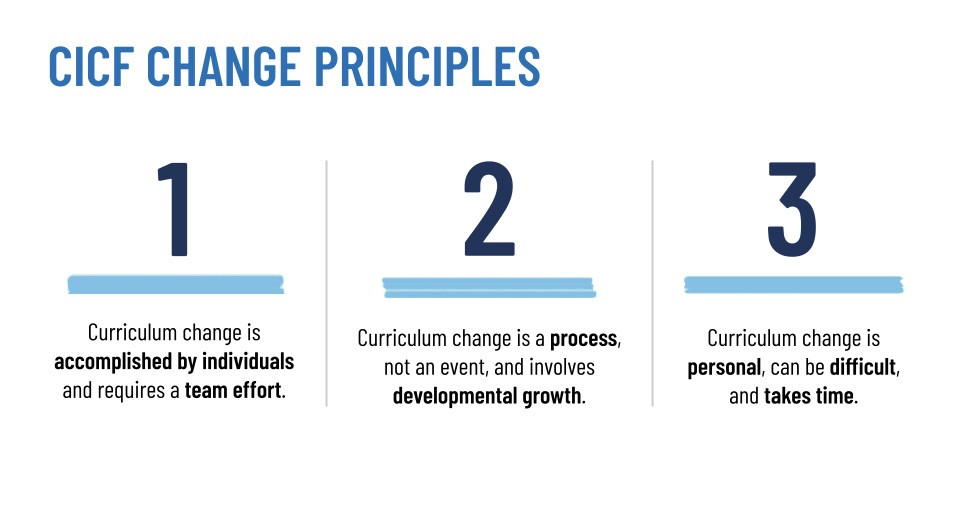 CICF CHANGE PRINCIPLES

1

Curriculum change is accomplished by individuals and requires a team effort.

2

Curriculum change is a process, not an event, and involves developmental growth.

3

Curriculum change is personal, can be difficult, and takes time.